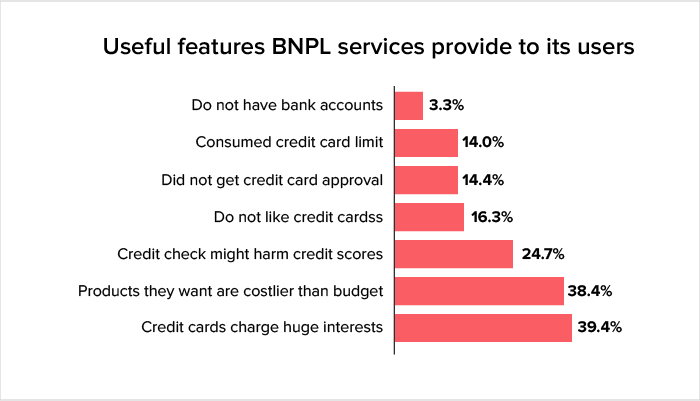 Useful features BNPL services provide to its users

Do not have bank accounts 3.3%
Consumed credit card limit 14.0%
Did not get credit card approval 14.4%
Do not like credit cardss 16.3%
Credit check might harm credit scores 24.7%
Products they want are costlier than budget 38.4%
Credit cards charge huge interests 39.4%